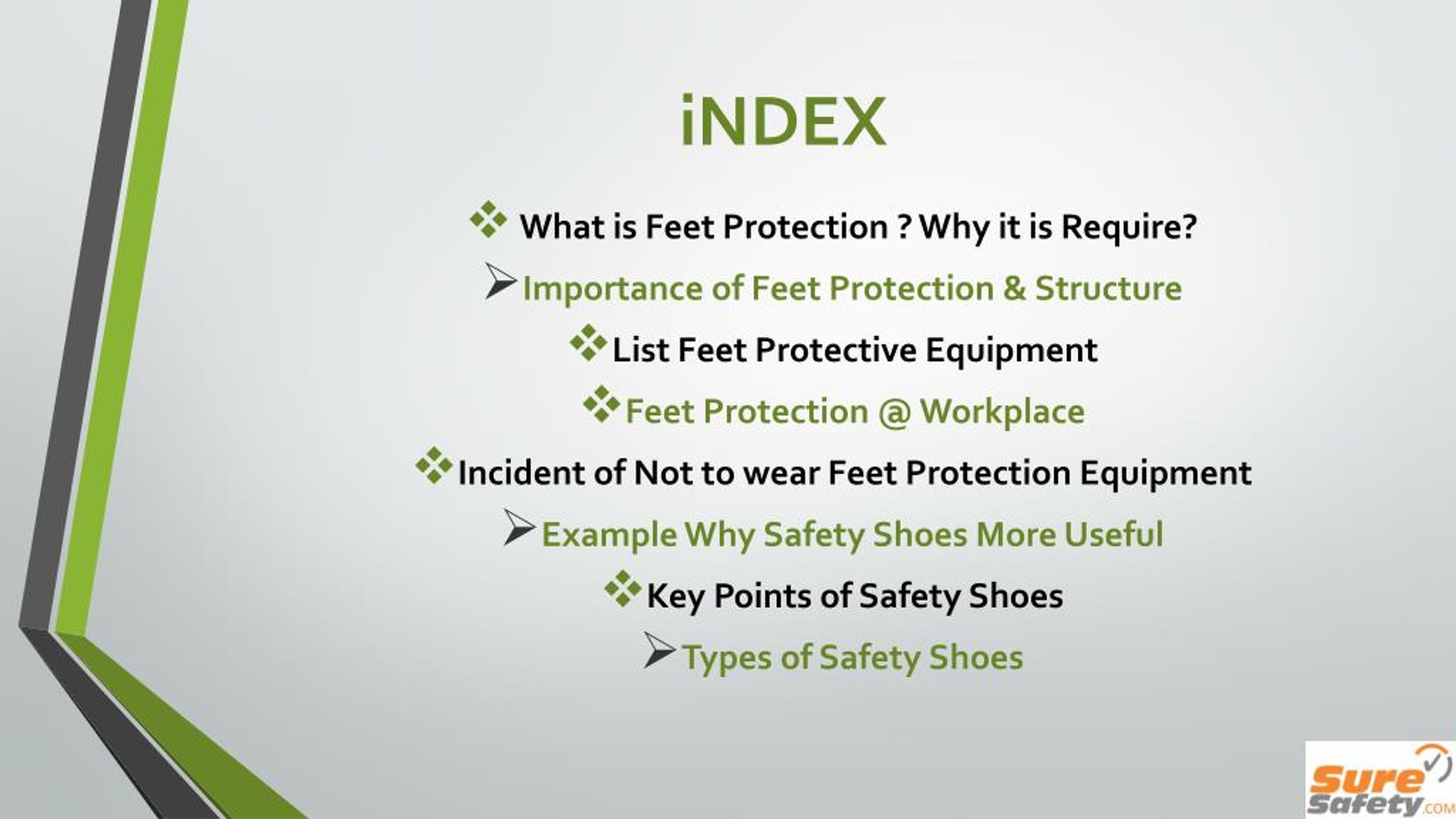 iNDEX

❖ What is Feet Protection ? Why it is Require?

➢ Importance of Feet Protection & Structure

❖ List Feet Protective Equipment

❖ Feet Protection @ Workplace

❖ Incident of Not to wear Feet Protection Equipment

➢ Example Why Safety Shoes More Useful

❖ Key Points of Safety Shoes

➢ Types of Safety Shoes

Sure Safety.COM